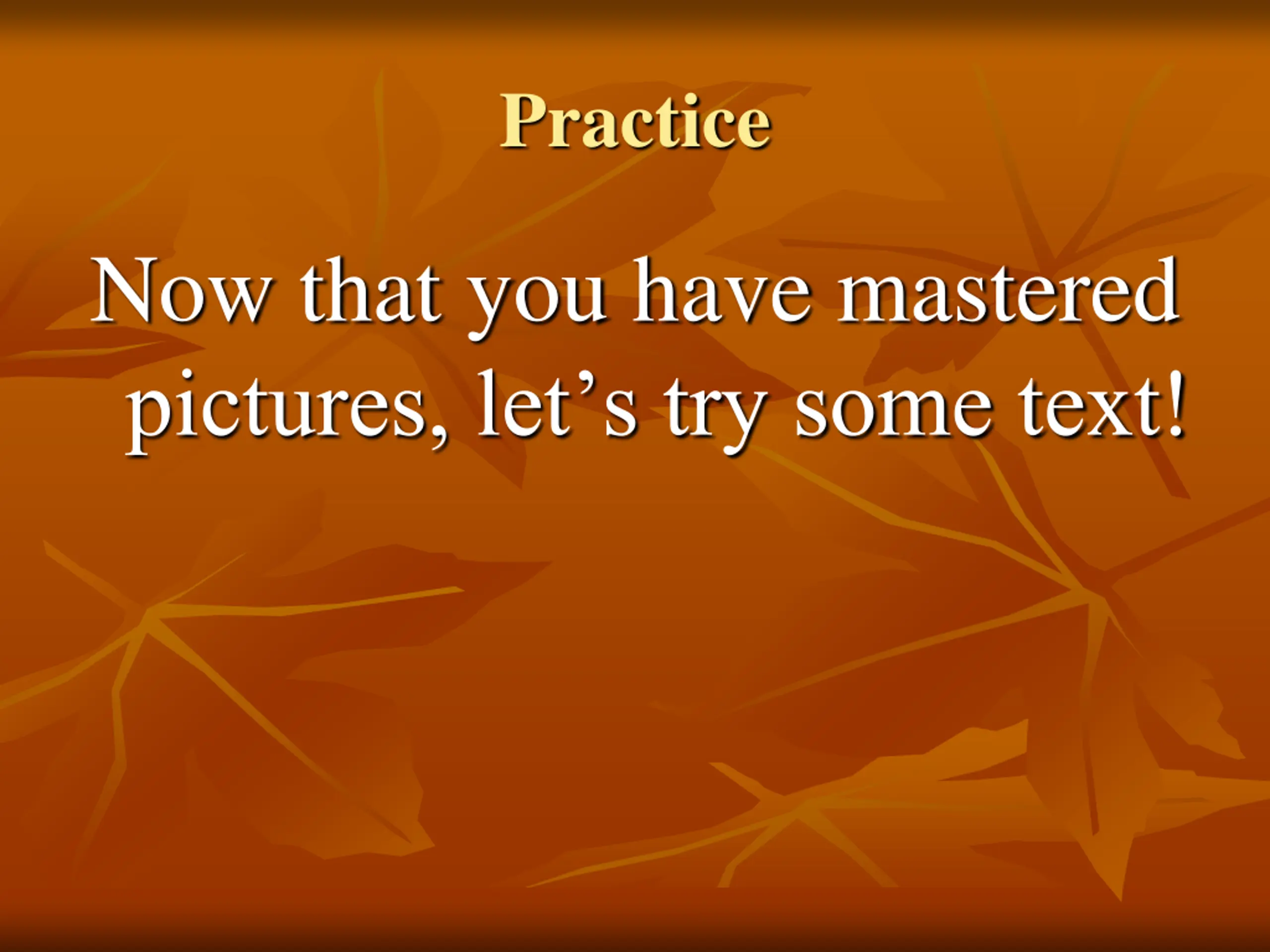 Practice

Now that you have mastered pictures, let’s try some text!